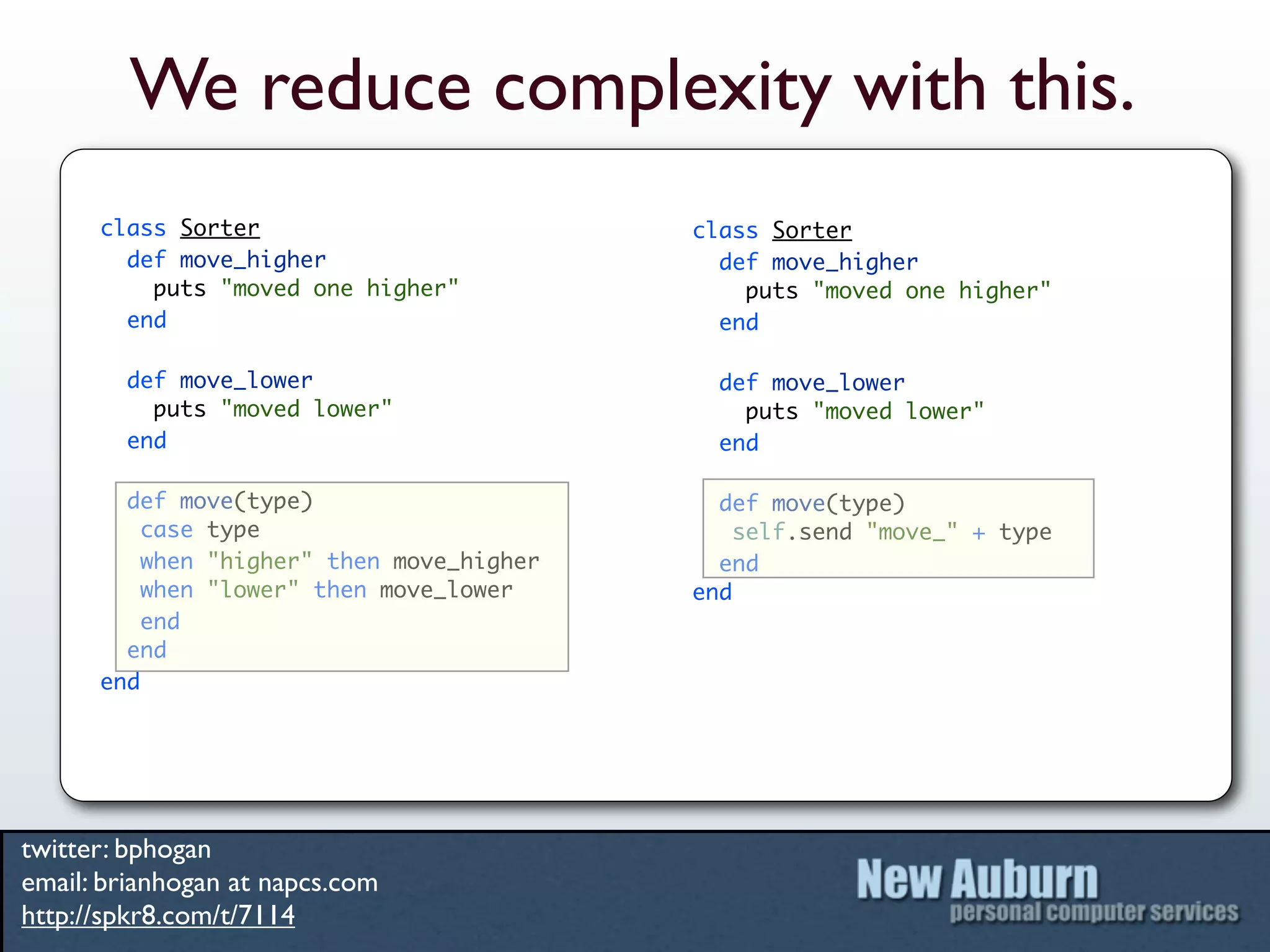 We reduce complexity with this.

class Sorter
  def move_higher
    puts "moved one higher"
  end

  def move_lower
    puts "moved lower"
  end

  def move(type)
   case type
   when "higher" then move_higher
   when "lower" then move_lower
   end
  end
end

class Sorter
  def move_higher
    puts "moved one higher"
  end

  def move_lower
    puts "moved lower"
  end

  def move(type)
   self.send "move_" + type
  end
end

twitter: bphogan
email: brianhogan at napcs.com
http://spkr8.com/t/7114

New Auburn
personal computer services